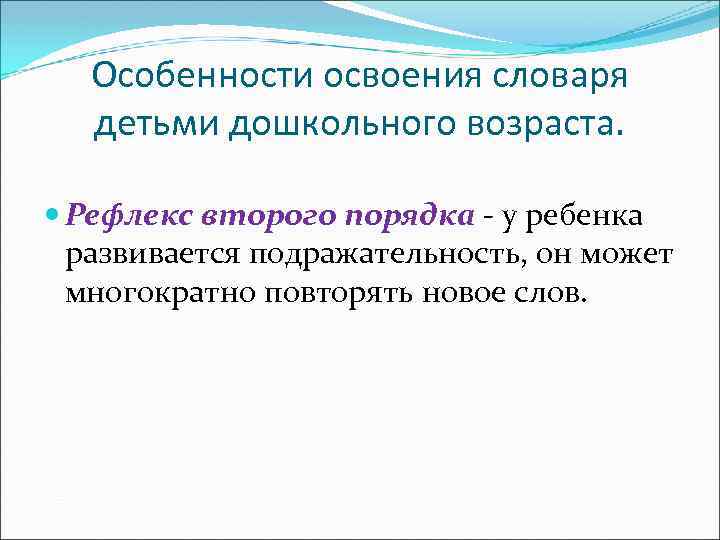 Особенности освоения словаря детьми дошкольного возраста.

Рефлекс второго порядка - у ребенка развивается подражательность, он может многократно повторять новое слов.